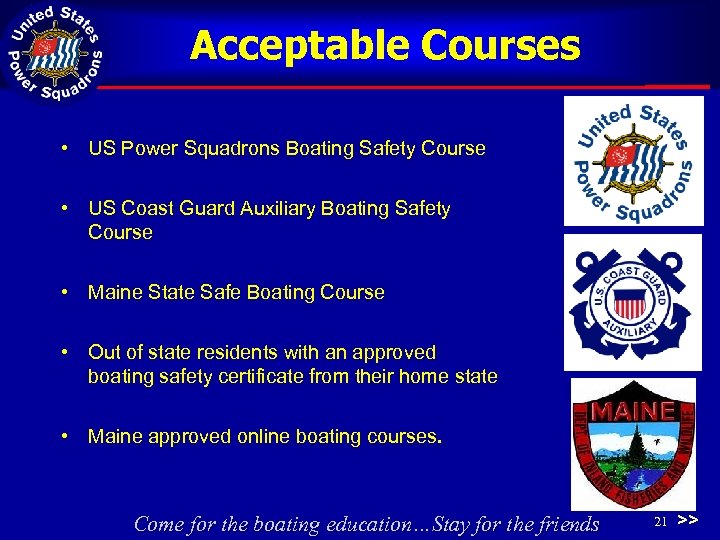 United States Power Squadrons

Acceptable Courses

• US Power Squadrons Boating Safety Course

• US Coast Guard Auxiliary Boating Safety Course

• Maine State Safe Boating Course

• Out of state residents with an approved boating safety certificate from their home state

• Maine approved online boating courses.

United States Power Squadrons

U.S. COAST GUARD AUXILIARY

MAINE
DEPT. OF INLAND FISHERIES AND WILDLIFE

Come for the boating education…Stay for the friends

21 >>